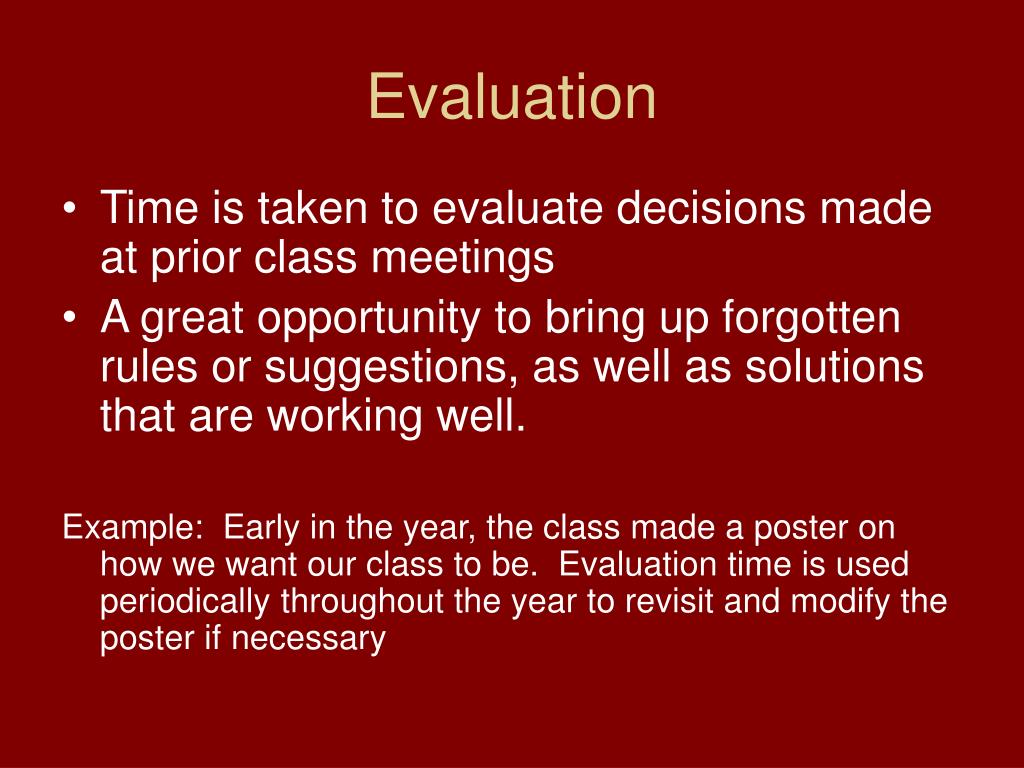 Evaluation

• Time is taken to evaluate decisions made at prior class meetings
• A great opportunity to bring up forgotten rules or suggestions, as well as solutions that are working well.

Example: Early in the year, the class made a poster on how we want our class to be. Evaluation time is used periodically throughout the year to revisit and modify the poster if necessary